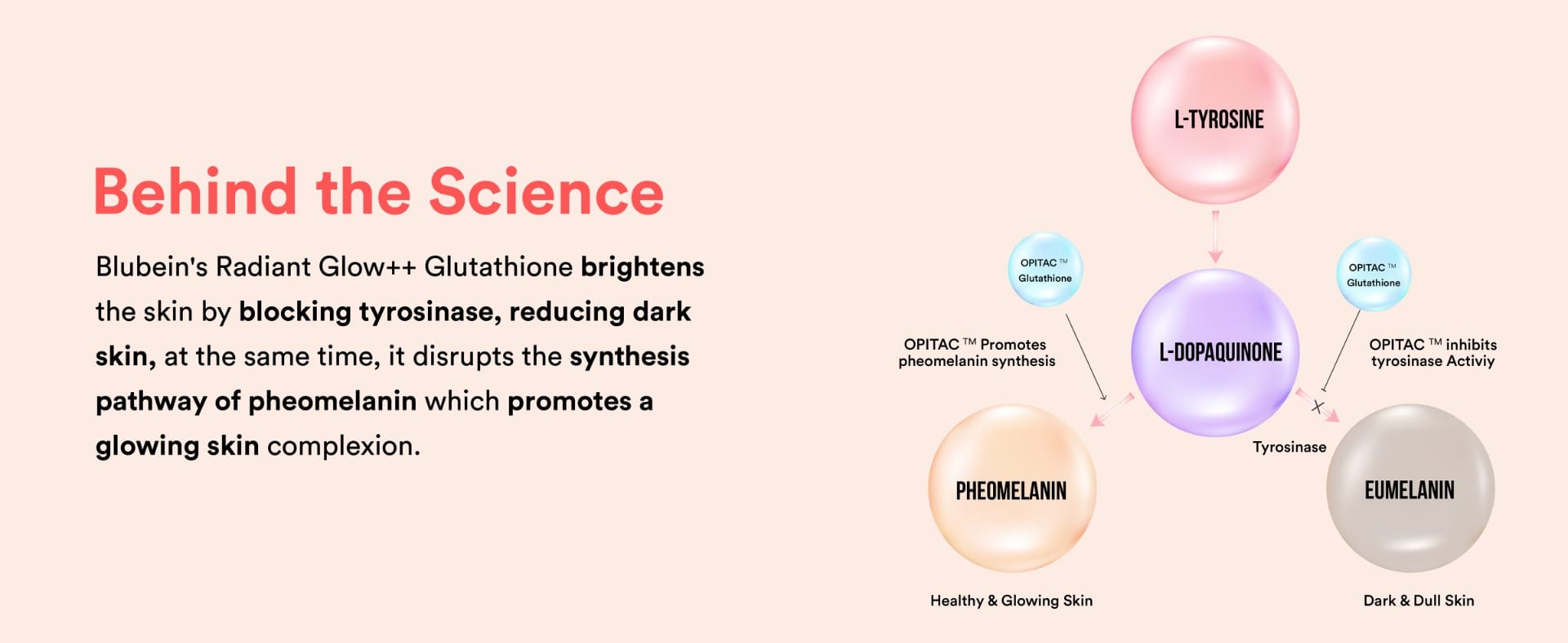 Behind the Science

Blubein's Radiant Glow++ Glutathione brightens the skin by blocking tyrosinase, reducing dark skin, at the same time, it disrupts the synthesis pathway of pheomelanin which promotes a glowing skin complexion.

L-TYROSINE

OPITAC ™ Glutathione

OPITAC ™ Glutathione

OPITAC ™ Promotes pheomelanin synthesis

L-DOPAQUINONE

OPITAC ™ inhibits tyrosinase Activiy

Tyrosinase

PHEOMELANIN

EUMELANIN

Healthy & Glowing Skin

Dark & Dull Skin